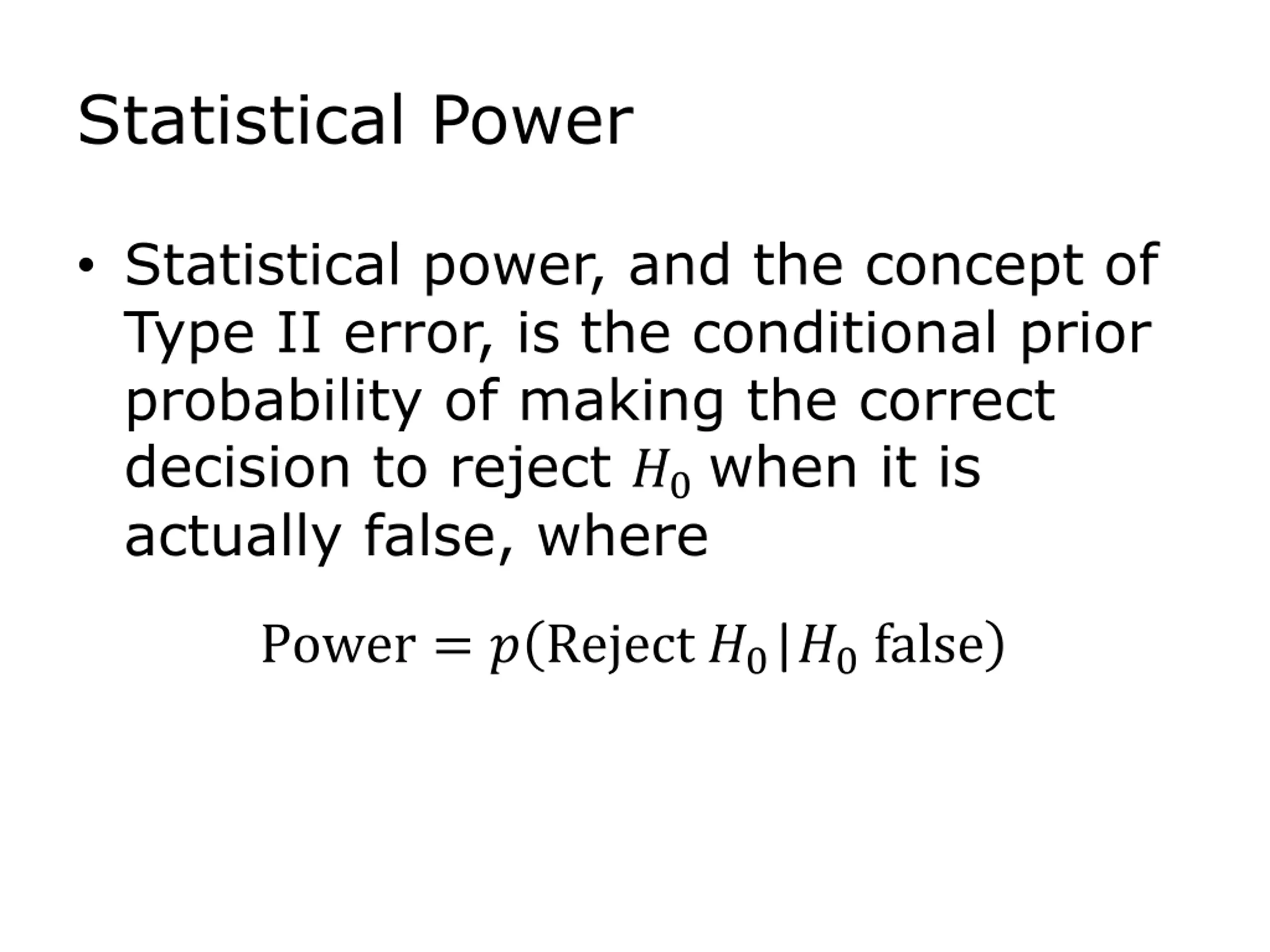 Statistical Power

• Statistical power, and the concept of Type II error, is the conditional prior probability of making the correct decision to reject $H_0$ when it is actually false, where

$\text{Power} = p(\text{Reject } H_0 | H_0 \text{ false})$